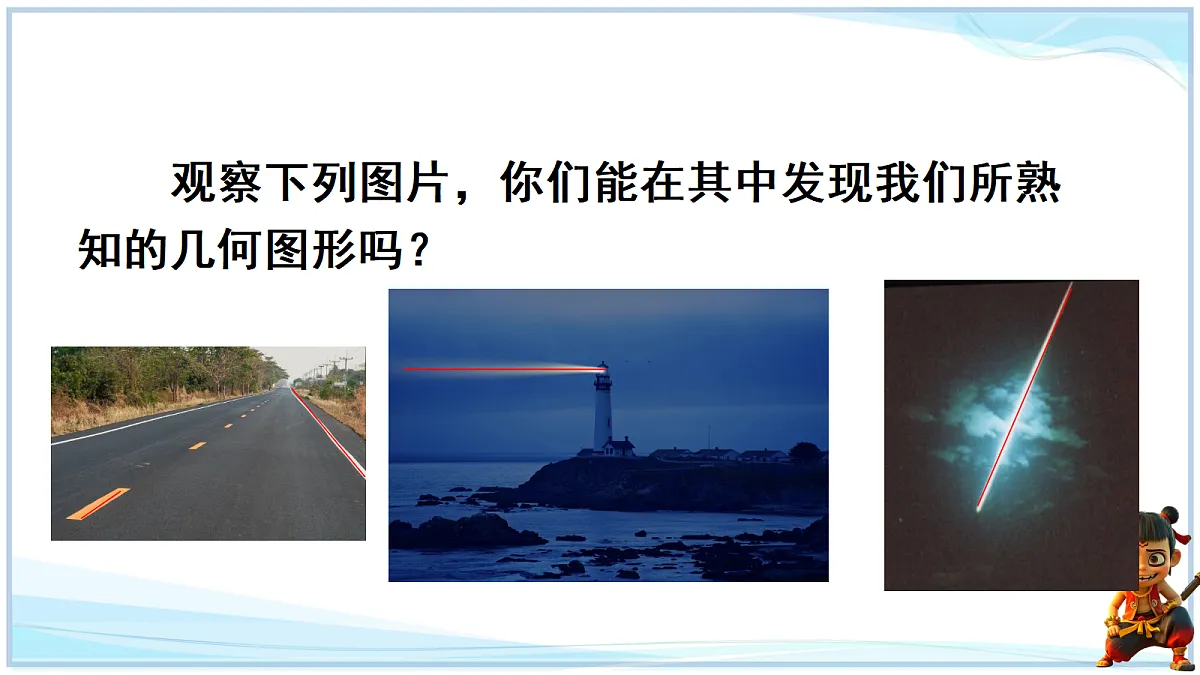 观察下列图片，你们能在其中发现我们所熟知的几何图形吗？